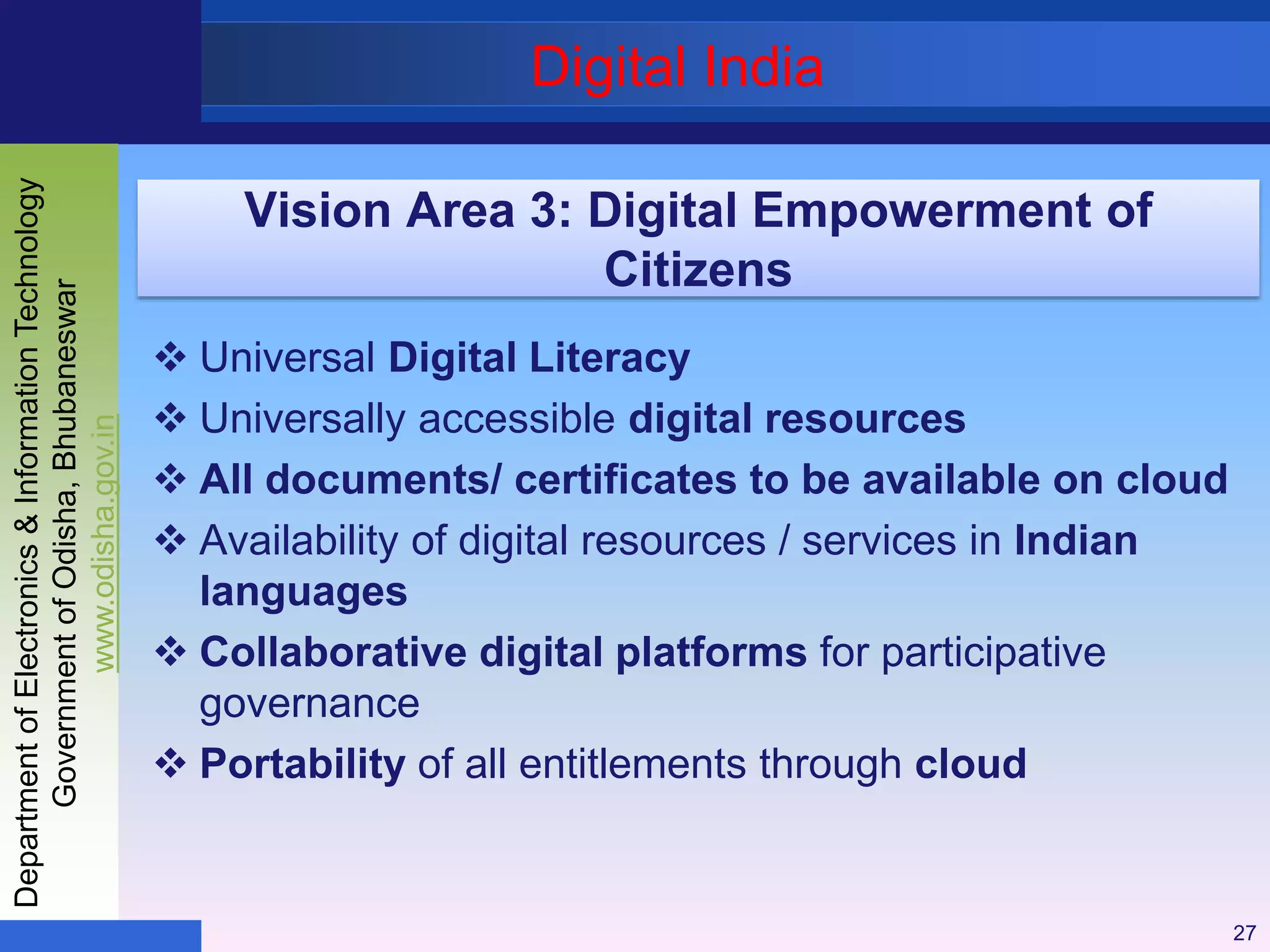 Digital India

Department of Electronics & Information Technology
Government of Odisha, Bhubaneswar
www.odisha.gov.in

Vision Area 3: Digital Empowerment of Citizens

❖ Universal Digital Literacy
❖ Universally accessible digital resources
❖ All documents/ certificates to be available on cloud
❖ Availability of digital resources / services in Indian languages
❖ Collaborative digital platforms for participative governance
❖ Portability of all entitlements through cloud

27